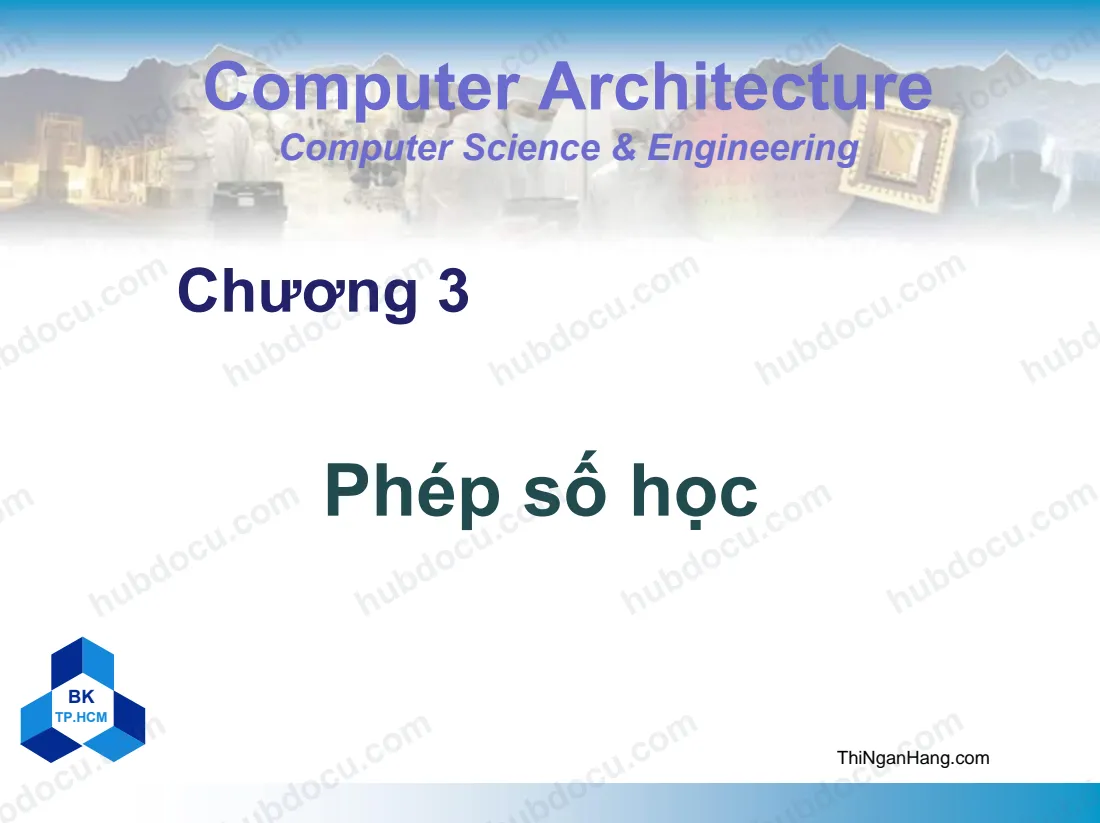 Computer Architecture
Computer Science & Engineering

Chương 3

Phép số học

BK
TP.HCM

ThiNganHang.com

hubdocu.com